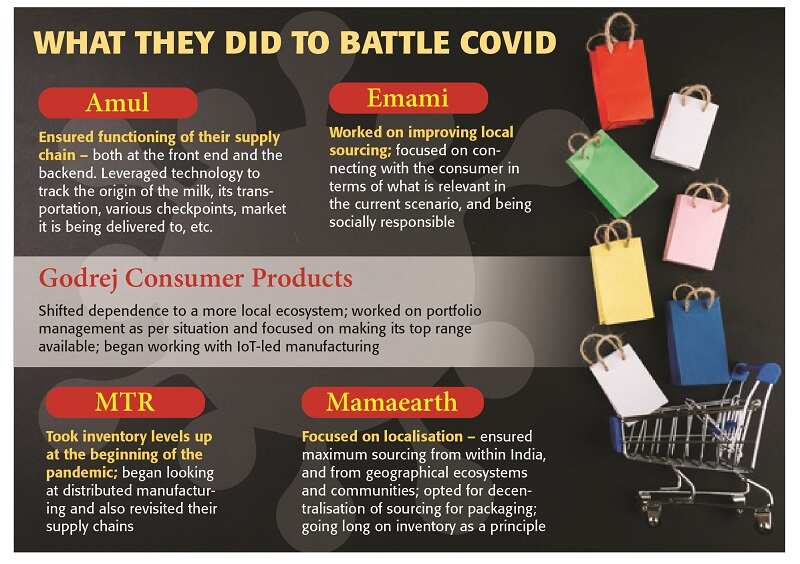 WHAT THEY DID TO BATTLE COVID

Amul

Ensured functioning of their supply chain – both at the front end and the backend. Leveraged technology to track the origin of the milk, its transportation, various checkpoints, market it is being delivered to, etc.

Emami

Worked on improving local sourcing; focused on connecting with the consumer in terms of what is relevant in the current scenario, and being socially responsible

Godrej Consumer Products

Shifted dependence to a more local ecosystem; worked on portfolio management as per situation and focused on making its top range available; began working with IoT-led manufacturing

MTR

Took inventory levels up at the beginning of the pandemic; began looking at distributed manufacturing and also revisited their supply chains

Mamaearth

Focused on localisation – ensured maximum sourcing from within India, and from geographical ecosystems and communities; opted for decentralisation of sourcing for packaging; going long on inventory as a principle